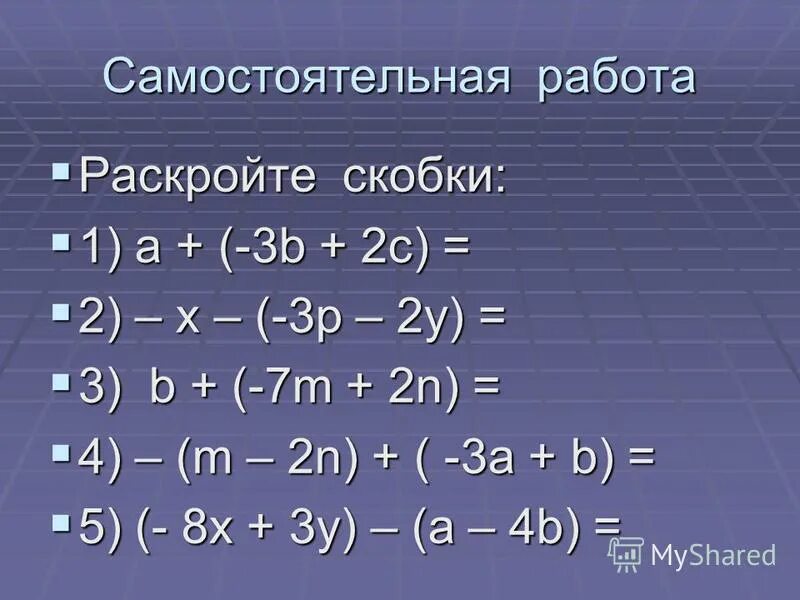 Самостоятельная работа

Раскройте скобки:

1) $a + (-3b + 2c) =$

2) $- x - (-3p - 2y) =$

3) $b + (-7m + 2n) =$

4) $- (m - 2n) + ( -3a + b) =$

5) $(- 8x + 3y) - (a - 4b) =$

MyShared